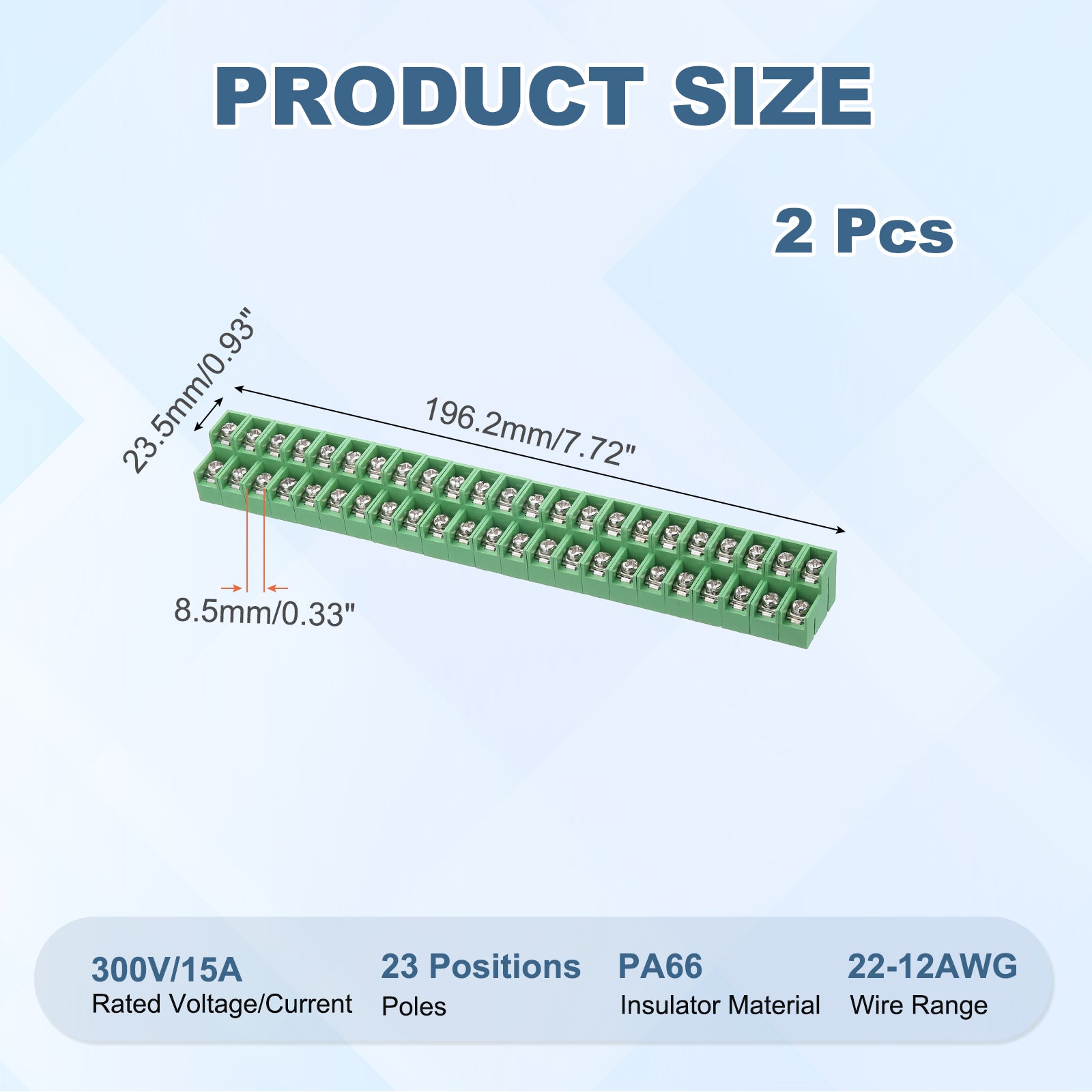 PRODUCT SIZE

2 Pcs

23.5mm/0.93"

196.2mm/7.72"

8.5mm/0.33"

300V/15A
Rated Voltage/Current

23 Positions
Poles

PA66
Insulator Material

22-12AWG
Wire Range